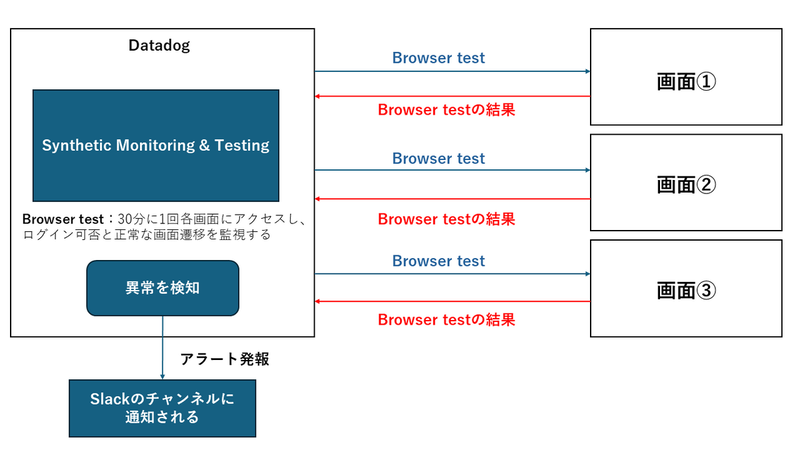 Datadog

Synthetic Monitoring & Testing

Browser test：30分に1回各画面にアクセスし、ログイン可否と正常な画面遷移を監視する

異常を検知

アラート発報

Slackのチャンネルに通知される

Browser test

Browser testの結果

画面①

Browser test

Browser testの結果

画面②

Browser test

Browser testの結果

画面③